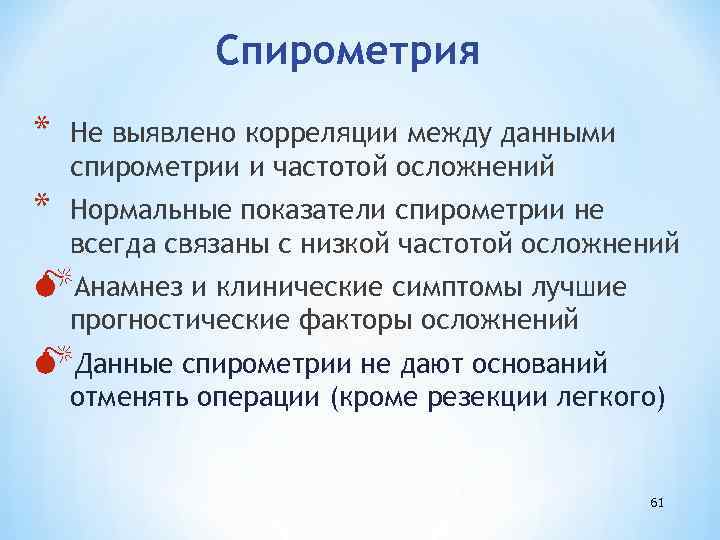 Спирометрия

* Не выявлено корреляции между данными спирометрии и частотой осложнений

* Нормальные показатели спирометрии не всегда связаны с низкой частотой осложнений

Анамнез и клинические симптомы лучшие прогностические факторы осложнений

Данные спирометрии не дают оснований отменять операции (кроме резекции легкого)

61